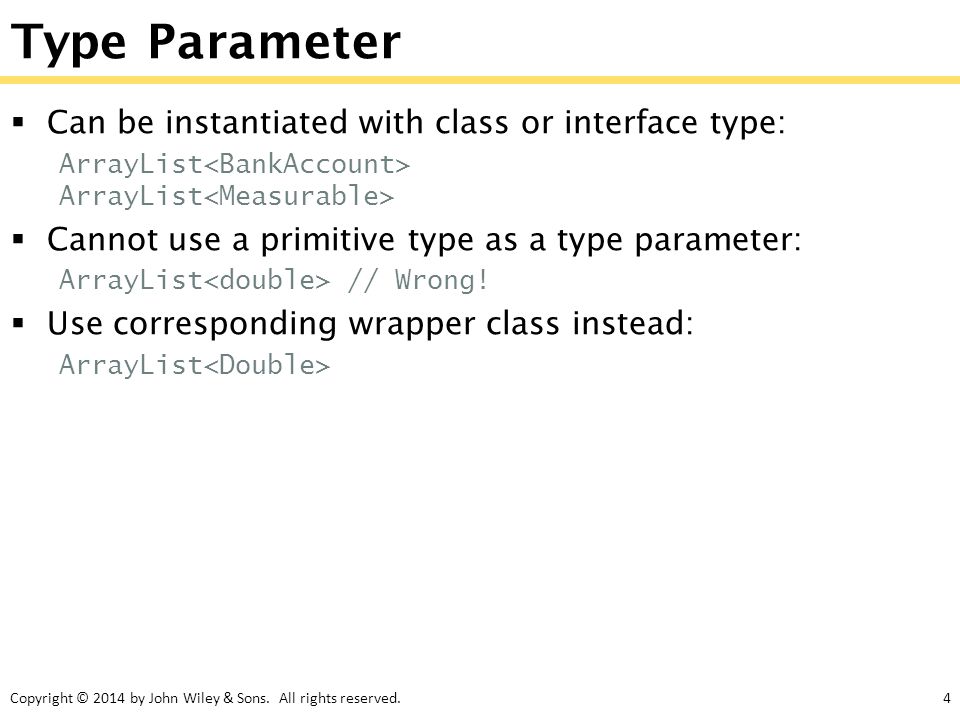 Type Parameter

▪ Can be instantiated with class or interface type:

ArrayList<BankAccount>
ArrayList<Measurable>

▪ Cannot use a primitive type as a type parameter:

ArrayList<double> // Wrong!

▪ Use corresponding wrapper class instead:

ArrayList<Double>

Copyright © 2014 by John Wiley & Sons. All rights reserved.

4